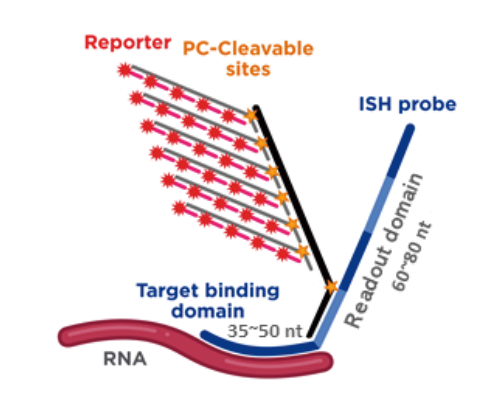 Reporter
PC-Cleavable sites
ISH probe
Readout domain
60~80 nt
Target binding domain
35~50 nt
RNA